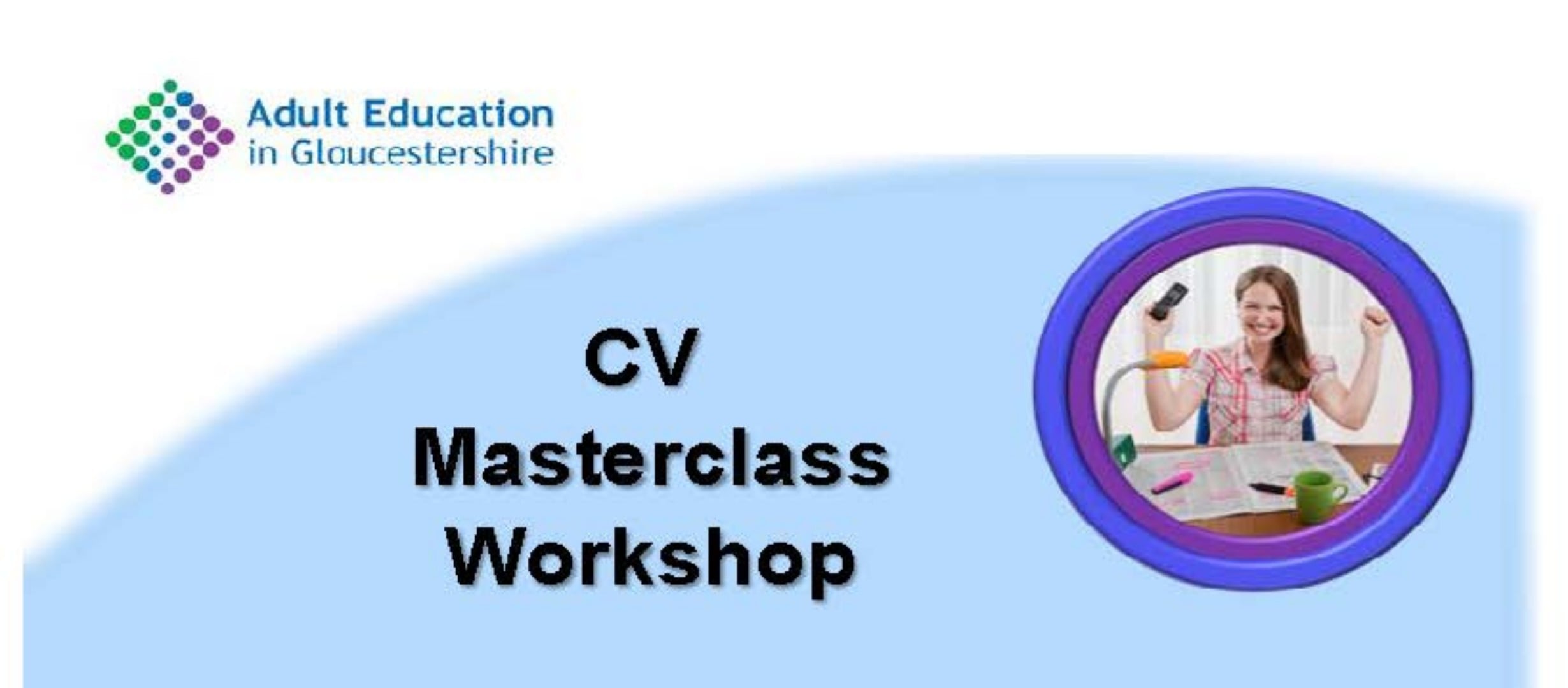 Adult Education in Gloucestershire

CV Masterclass Workshop